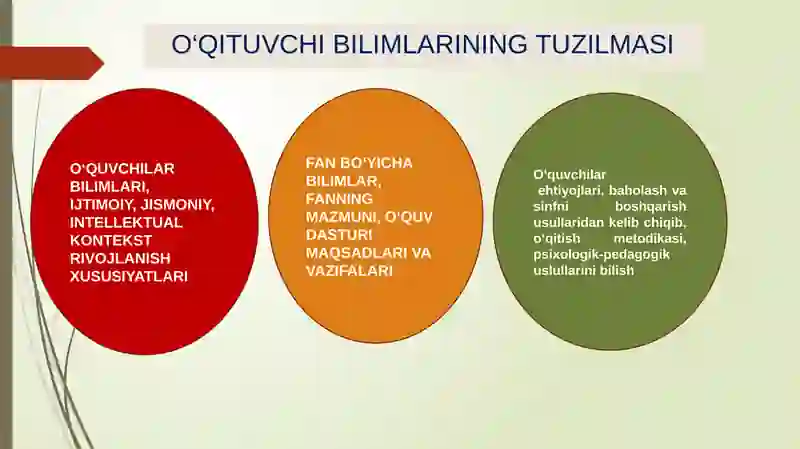 O‘QITUVCHI BILIMLARINING TUZILMASI

O‘QUVCHILAR BILIMLARI, IJTIMOIY, JISMONIY, INTELLEKTUAL KONTEKST RIVOJLANISH XUSUSIYATLARI

FAN BO‘YICHA BILIMLAR, FANNING MAZMUNI, O‘QUV DASTURI MAQSADLARI VA VAZIFALARI

O‘quvchilar ehtiyojlari, baholash va sinfni boshqarish usullaridan kelib chiqib, o‘qitish metodikasi, psixologik-pedagogik uslullarini bilish